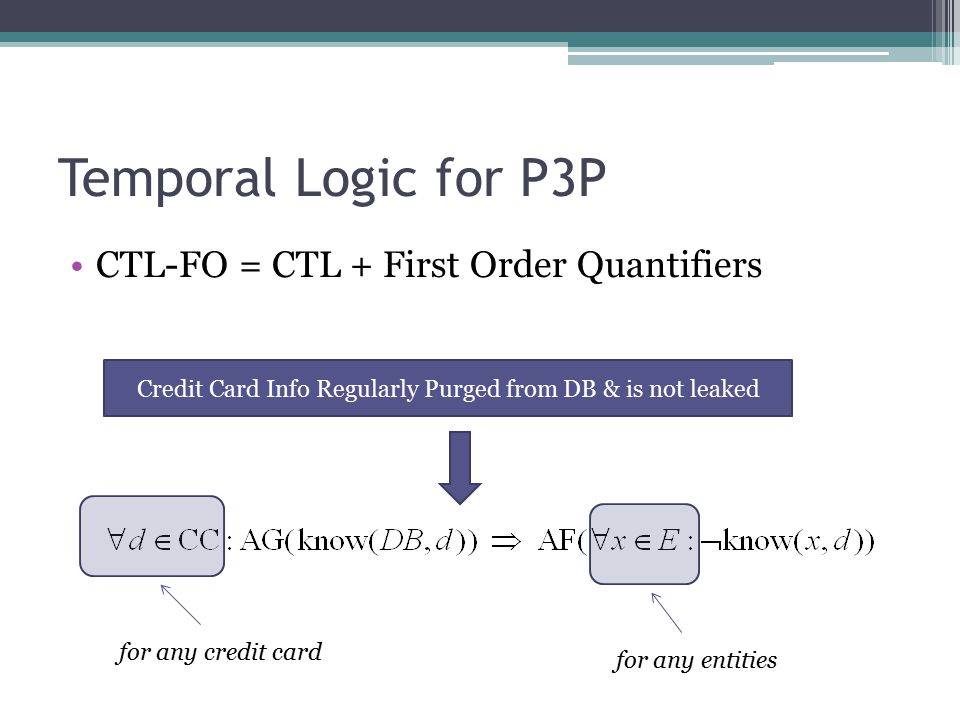 Temporal Logic for P3P

• CTL-FO = CTL + First Order Quantifiers

Credit Card Info Regularly Purged from DB & is not leaked

$\forall d \in \mathrm{CC} : \mathrm{AG}(\mathrm{know}(DB, d)) \Rightarrow \mathrm{AF}(\forall x \in E : \neg\mathrm{know}(x, d))$

for any credit card

for any entities